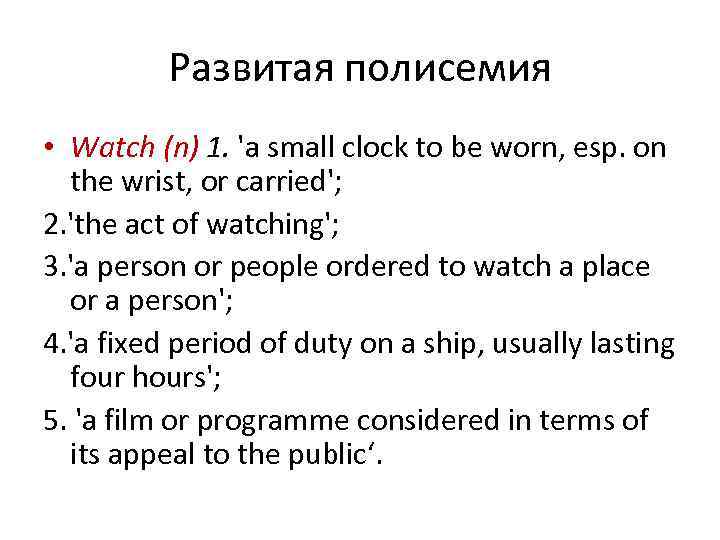 Развитая полисемия

• Watch (n) 1. 'a small clock to be worn, esp. on the wrist, or carried';

2.'the act of watching';

3.'a person or people ordered to watch a place or a person';

4.'a fixed period of duty on a ship, usually lasting four hours';

5. 'a film or programme considered in terms of its appeal to the public‘.